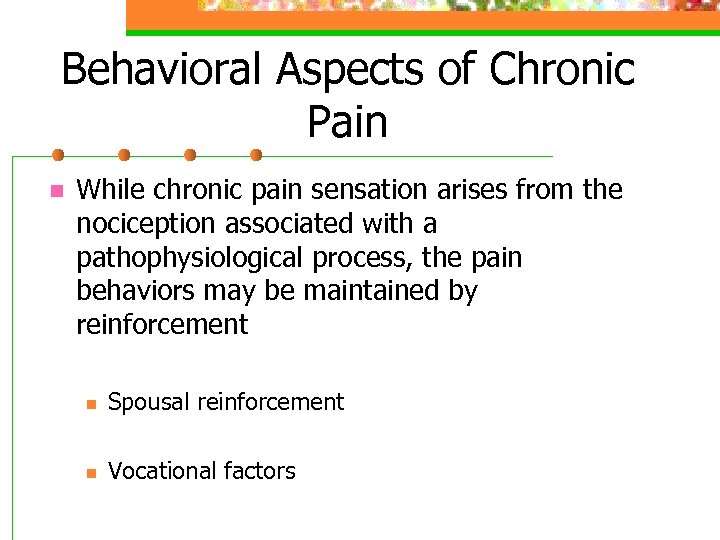 Behavioral Aspects of Chronic Pain

While chronic pain sensation arises from the nociception associated with a pathophysiological process, the pain behaviors may be maintained by reinforcement

Spousal reinforcement

Vocational factors